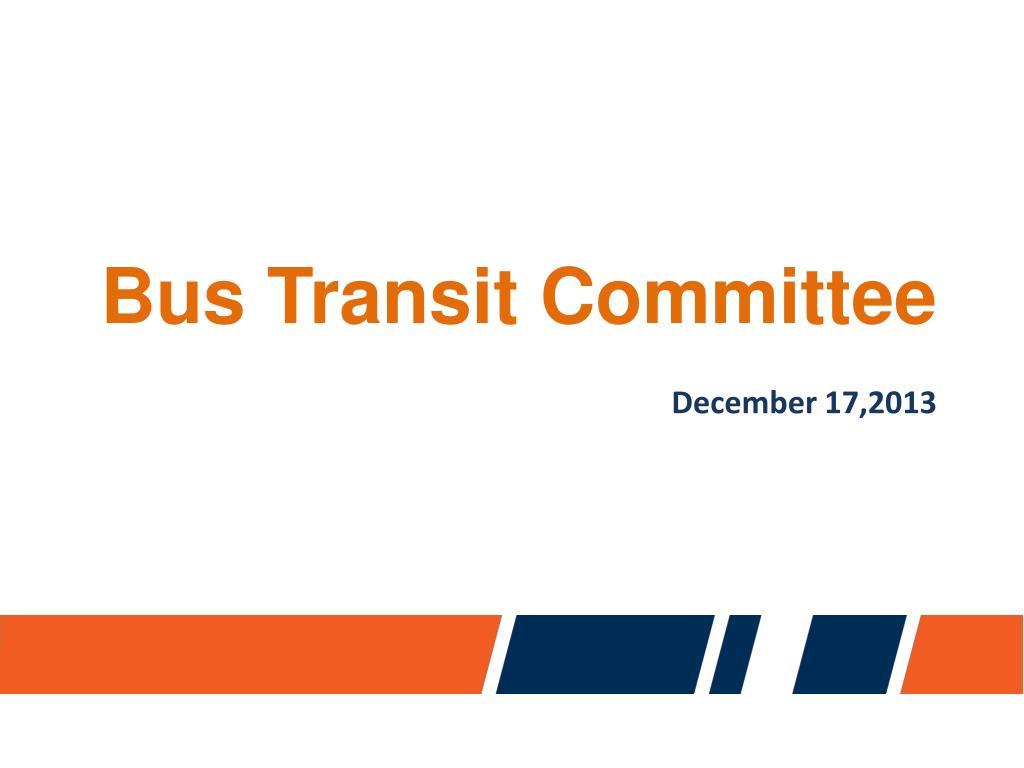 Bus Transit Committee

December 17,2013